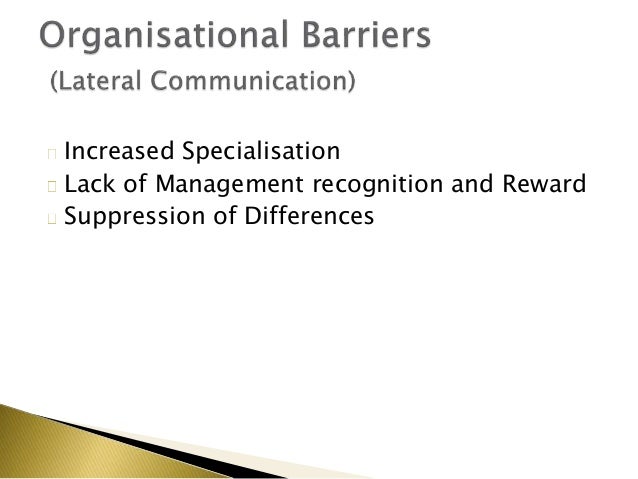 Organisational Barriers
(Lateral Communication)

Increased Specialisation
Lack of Management recognition and Reward
Suppression of Differences